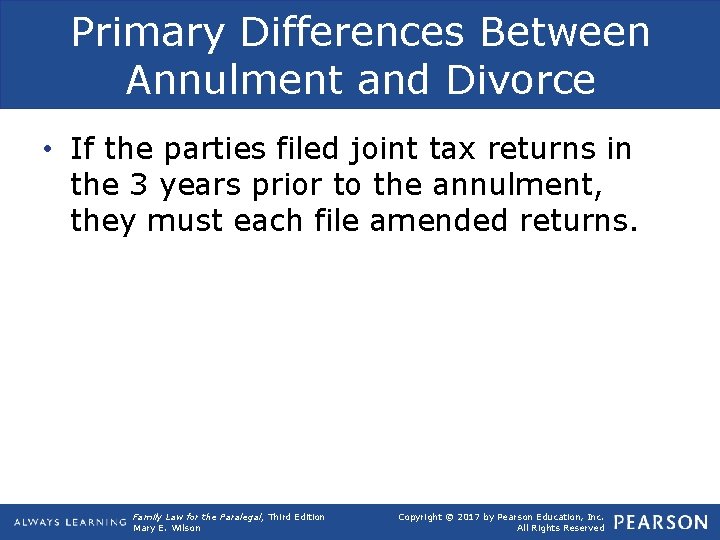 Primary Differences Between Annulment and Divorce

• If the parties filed joint tax returns in the 3 years prior to the annulment, they must each file amended returns.

ALWAYS LEARNING

Family Law for the Paralegal, Third Edition
Mary E. Wilson

Copyright © 2017 by Pearson Education, Inc.
All Rights Reserved

PEARSON